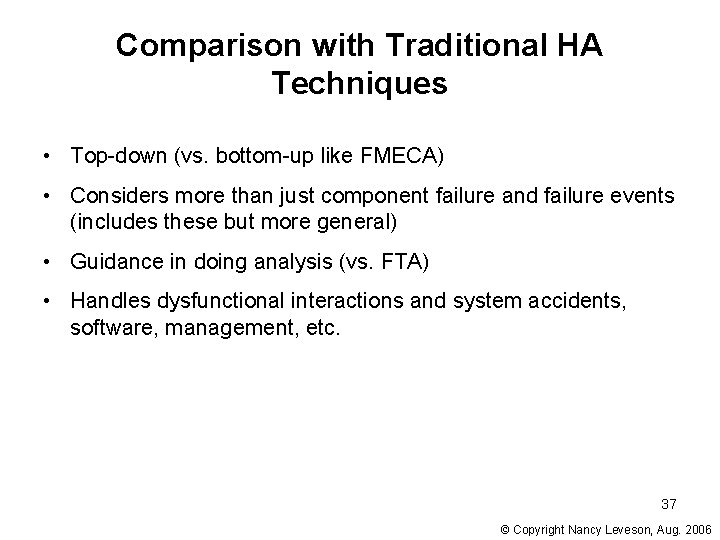 Comparison with Traditional HA Techniques

• Top-down (vs. bottom-up like FMECA)

• Considers more than just component failure and failure events (includes these but more general)

• Guidance in doing analysis (vs. FTA)

• Handles dysfunctional interactions and system accidents, software, management, etc.

37

© Copyright Nancy Leveson, Aug. 2006